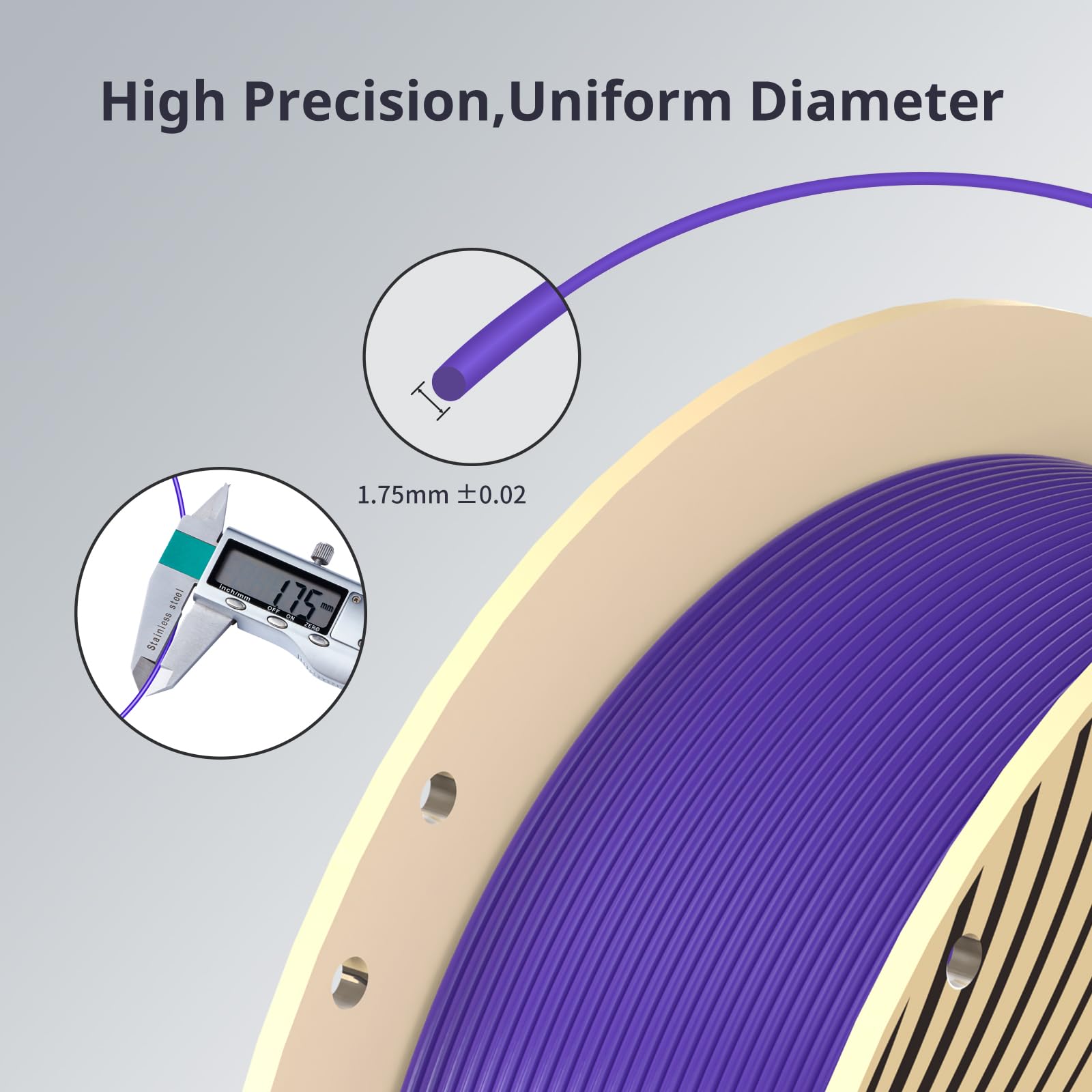 High Precision,Uniform Diameter

1.75mm ±0.02

Stainless steel

inch/mm OFF ON ZERO

1.75 mm